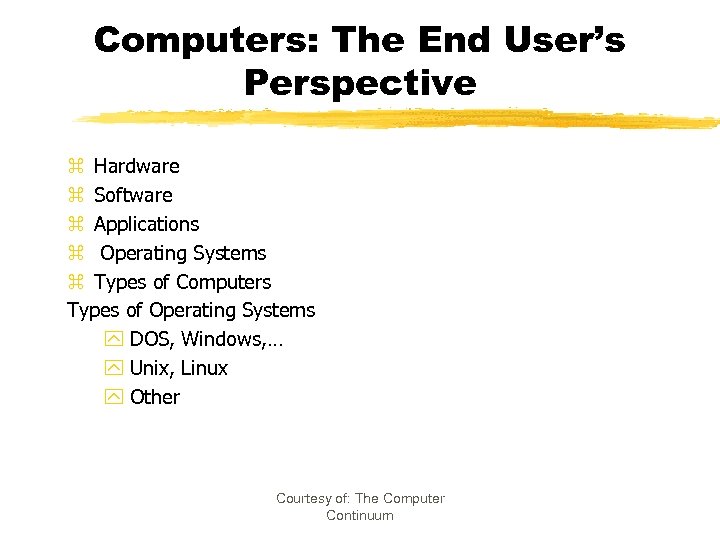 Computers: The End User's Perspective

⌘ Hardware
⌘ Software
⌘ Applications
⌘ Operating Systems
⌘ Types of Computers
Types of Operating Systems
DOS, Windows,…
Unix, Linux
Other

Courtesy of: The Computer Continuum